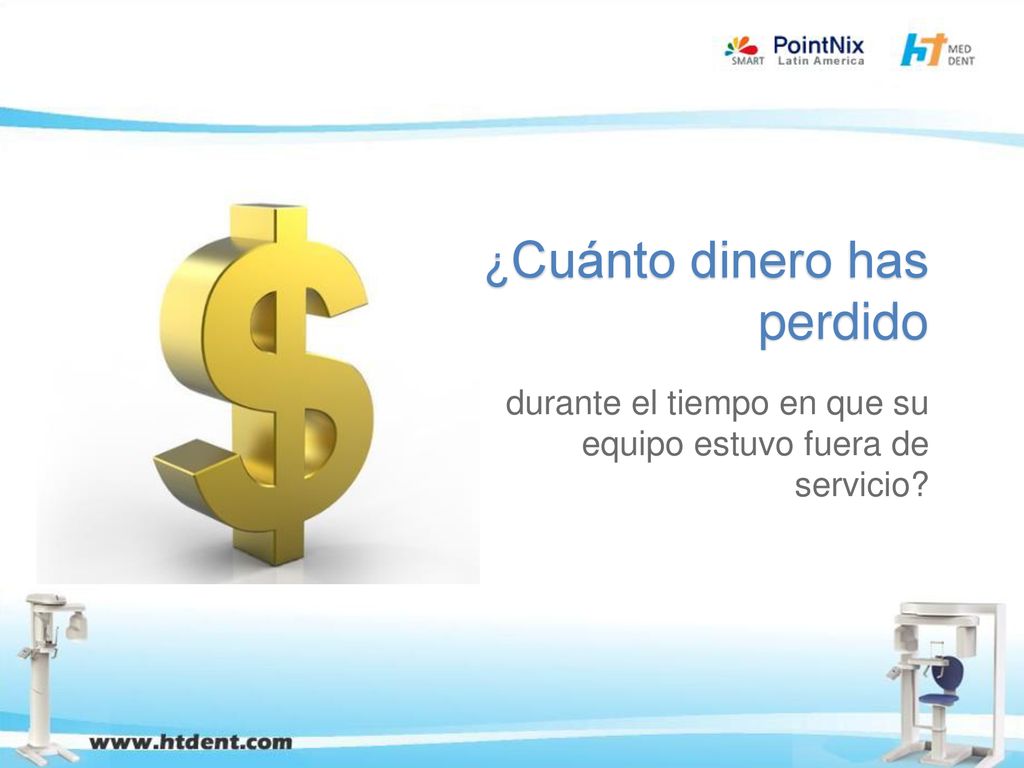 SMART PointNix Latin America

HT MED DENT

¿Cuánto dinero has perdido

durante el tiempo en que su equipo estuvo fuera de servicio?

www.htdent.com